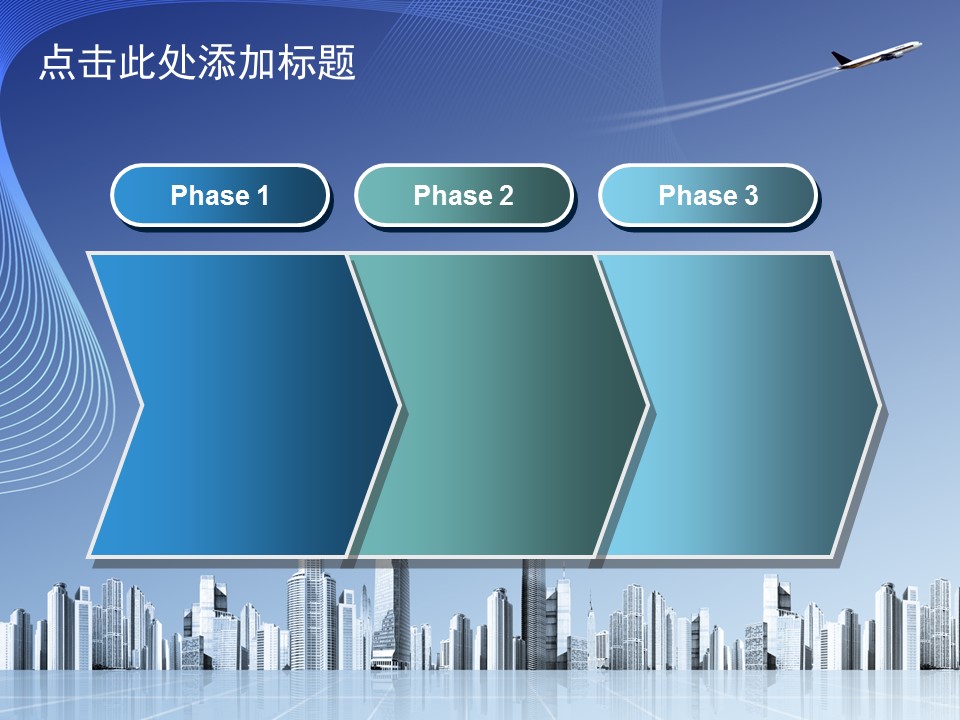 点击此处添加标题

Phase 1

Phase 2

Phase 3